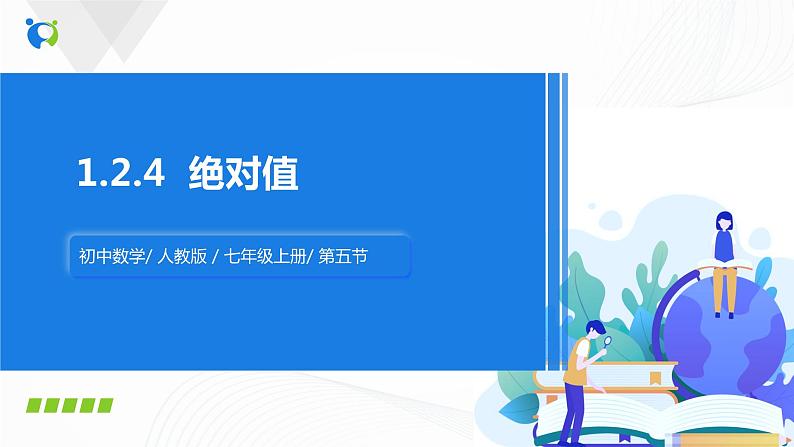 1.2.4 绝对值

初中数学/ 人教版 / 七年级上册/ 第五节